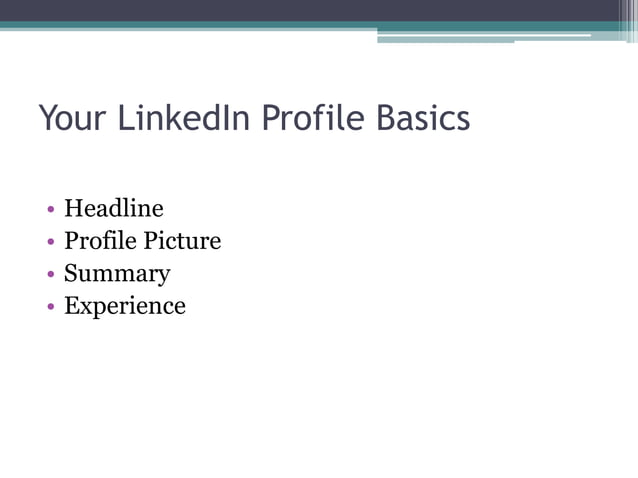 Your LinkedIn Profile Basics

• Headline
• Profile Picture
• Summary
• Experience